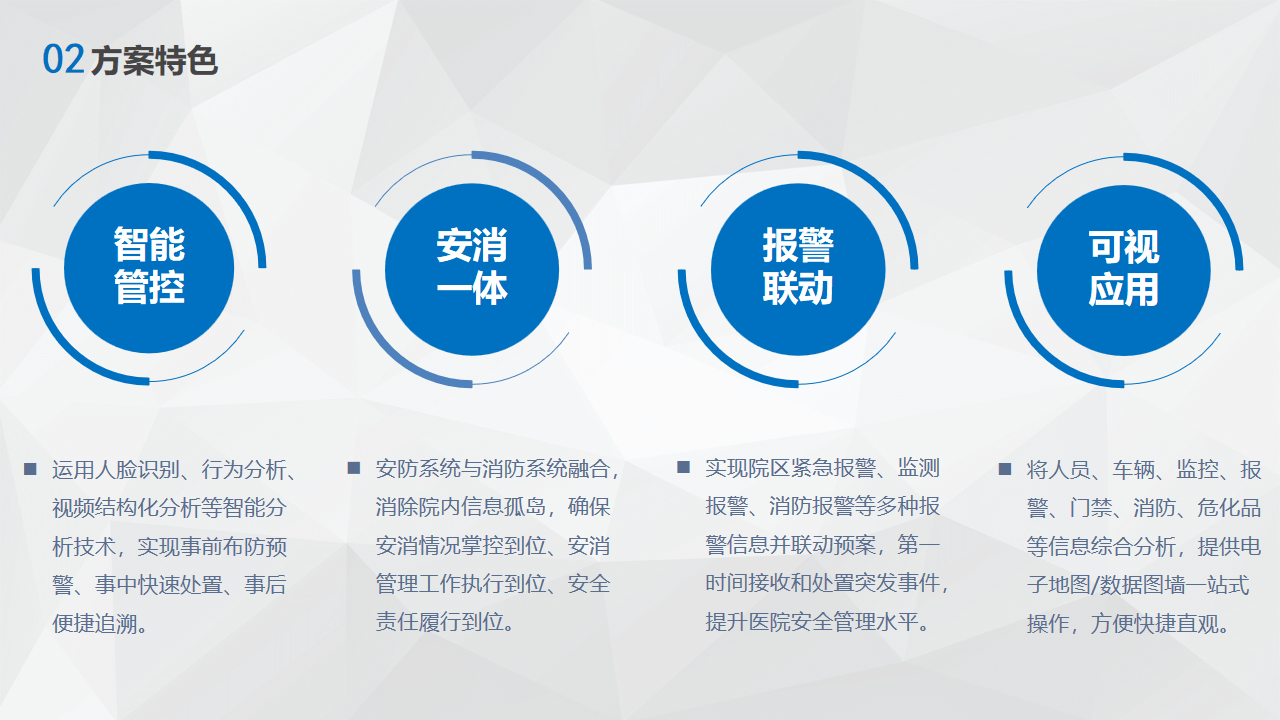 02 方案特色

智能管控

安消一体

报警联动

可视应用

运用人脸识别、行为分析、视频结构化分析等智能分析技术，实现事前布防预警、事中快速处置、事后便捷追溯。

安防系统与消防系统融合，消除院内信息孤岛，确保安消情况掌控到位、安消管理工作执行到位、安全责任履行到位。

实现院区紧急报警、监测报警、消防报警等多种报警信息并联动预案，第一时间接收和处置突发事件，提升医院安全管理水平。

将人员、车辆、监控、报警、门禁、消防、危化品等信息综合分析，提供电子地图/数据图墙一站式操作，方便快捷直观。